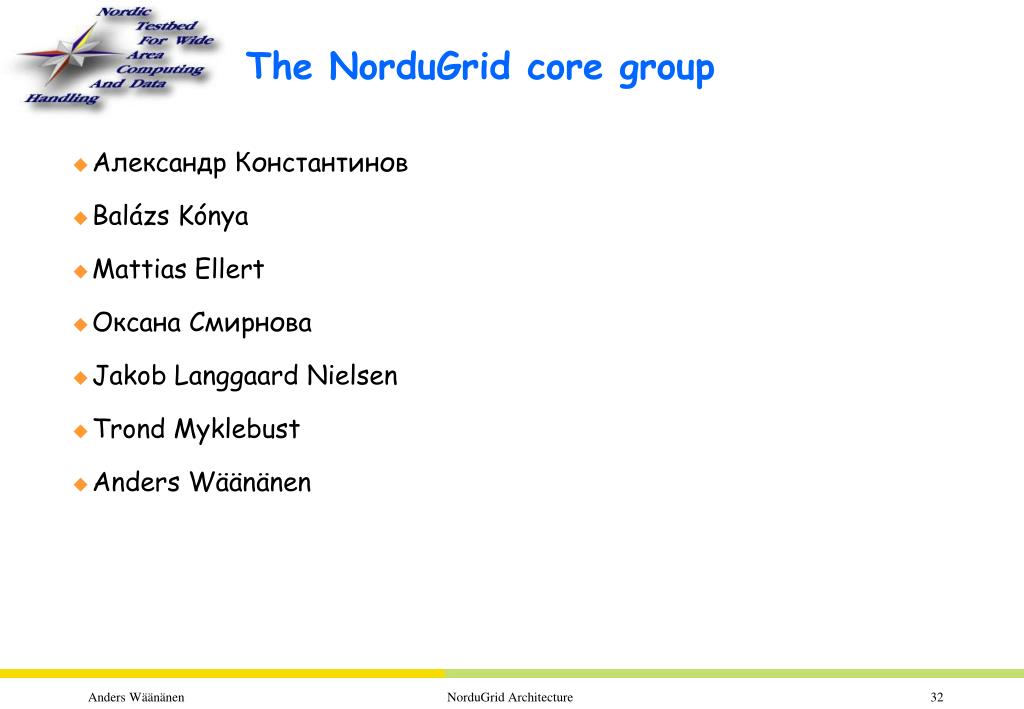 Nordic Testbed For Wide Area Computing And Data Handling

The NorduGrid core group

Александр Константинов

Balázs Kónya

Mattias Ellert

Оксана Смирнова

Jakob Langgaard Nielsen

Trond Myklebust

Anders Wäänänen

Anders Wäänänen
NorduGrid Architecture
32